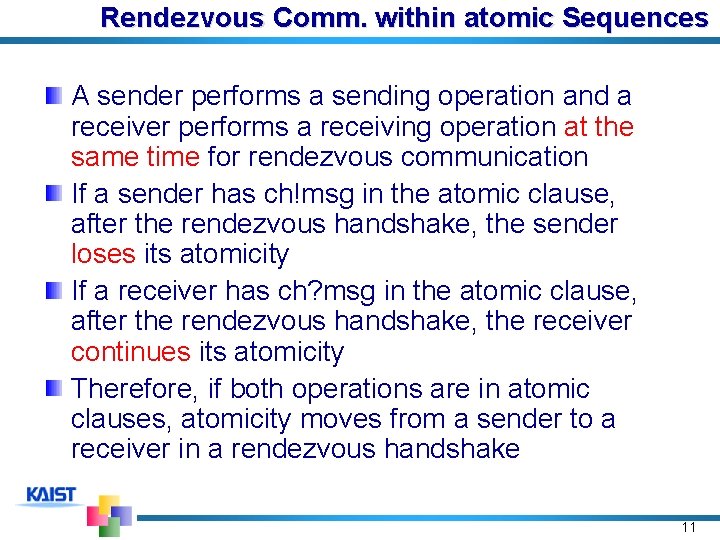 Rendezvous Comm. within atomic Sequences

A sender performs a sending operation and a receiver performs a receiving operation at the same time for rendezvous communication

If a sender has ch!msg in the atomic clause, after the rendezvous handshake, the sender loses its atomicity

If a receiver has ch?msg in the atomic clause, after the rendezvous handshake, the receiver continues its atomicity

Therefore, if both operations are in atomic clauses, atomicity moves from a sender to a receiver in a rendezvous handshake

KAIST

11